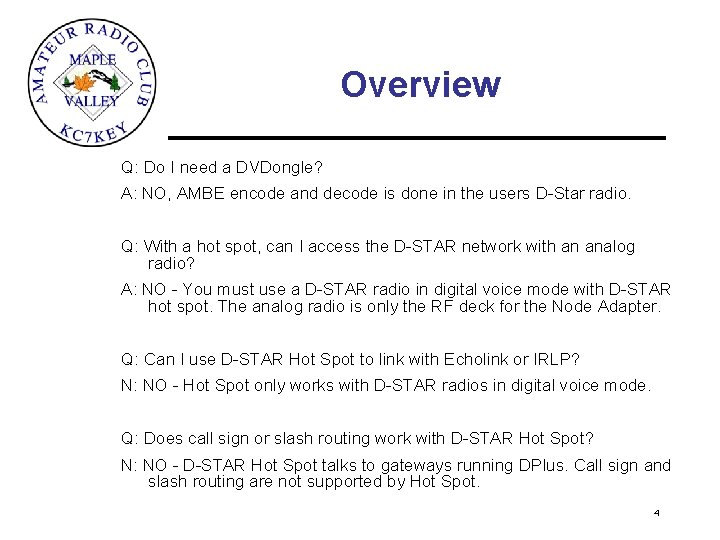 AMATEUR RADIO CLUB
MAPLE
VALLEY
KC7KEY

Overview

Q: Do I need a DVDongle?

A: NO, AMBE encode and decode is done in the users D-Star radio.

Q: With a hot spot, can I access the D-STAR network with an analog radio?

A: NO - You must use a D-STAR radio in digital voice mode with D-STAR hot spot. The analog radio is only the RF deck for the Node Adapter.

Q: Can I use D-STAR Hot Spot to link with Echolink or IRLP?

N: NO - Hot Spot only works with D-STAR radios in digital voice mode.

Q: Does call sign or slash routing work with D-STAR Hot Spot?

N: NO - D-STAR Hot Spot talks to gateways running DPlus. Call sign and slash routing are not supported by Hot Spot.

4